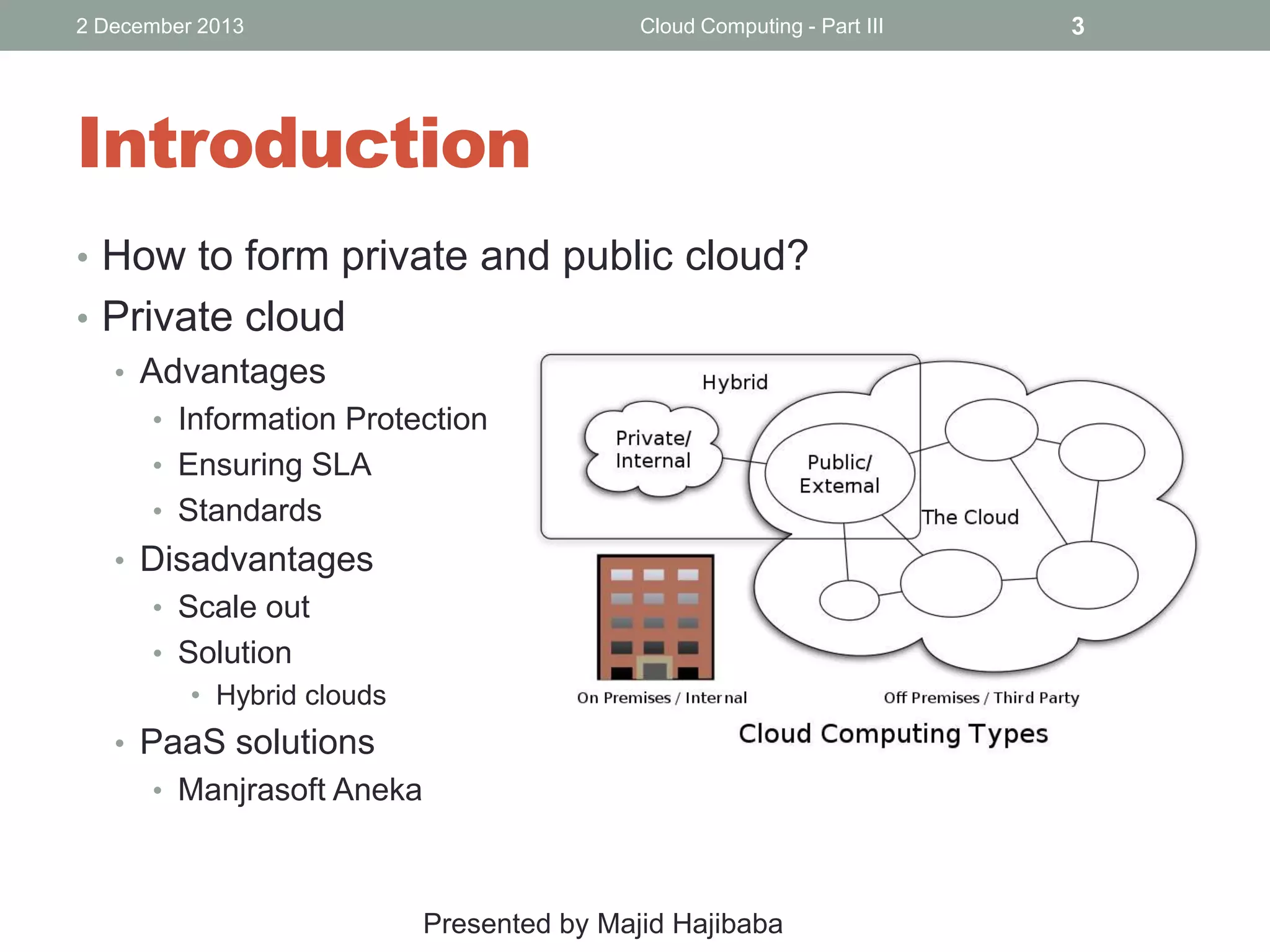 2 December 2013 Cloud Computing - Part III 3

Introduction

• How to form private and public cloud?
• Private cloud
  • Advantages
    • Information Protection
    • Ensuring SLA
    • Standards
  • Disadvantages
    • Scale out
    • Solution
      • Hybrid clouds
  • PaaS solutions
    • Manjrasoft Aneka

Hybrid
Private/ Internal
Public/ External
The Cloud
On Premises / Internal
Off Premises / Third Party
Cloud Computing Types

Presented by Majid Hajibaba